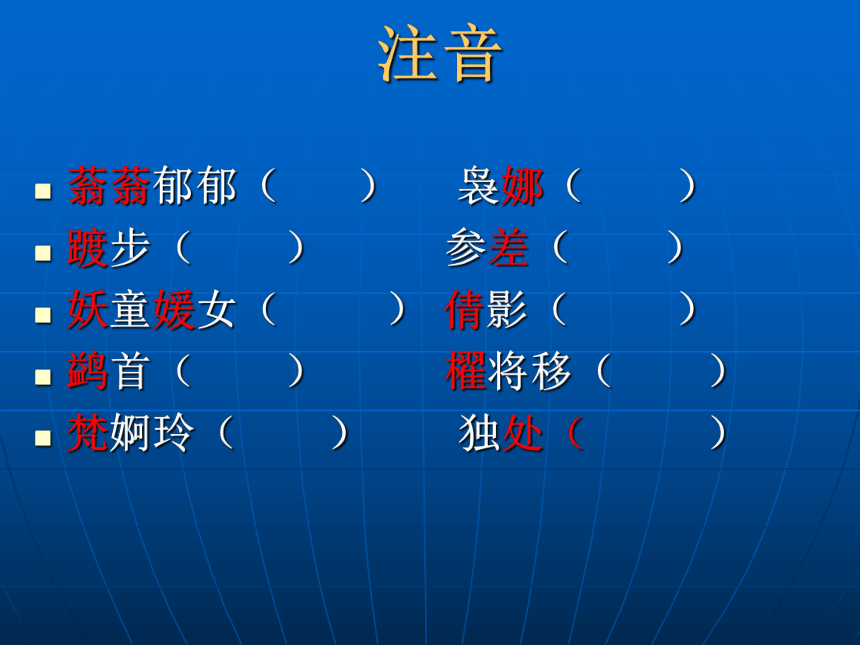 注音

- 蓊蓊郁郁（　　）　袅娜（　　）
- 踱步（　　）　参差（　　）
- 妖童媛女（　　）　倩影（　　）
- 鹢首（　　）　櫂将移（　　）
- 梵婀玲（　　）　独处（　　）